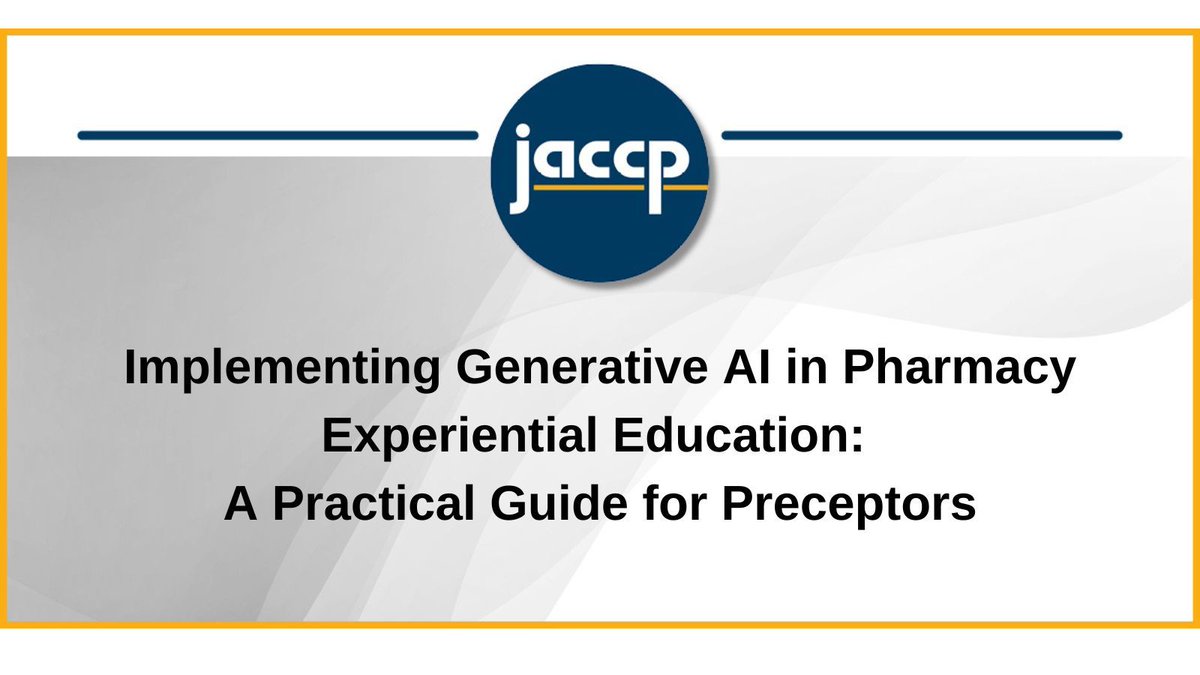 jaccp

Implementing Generative AI in Pharmacy Experiential Education: A Practical Guide for Preceptors